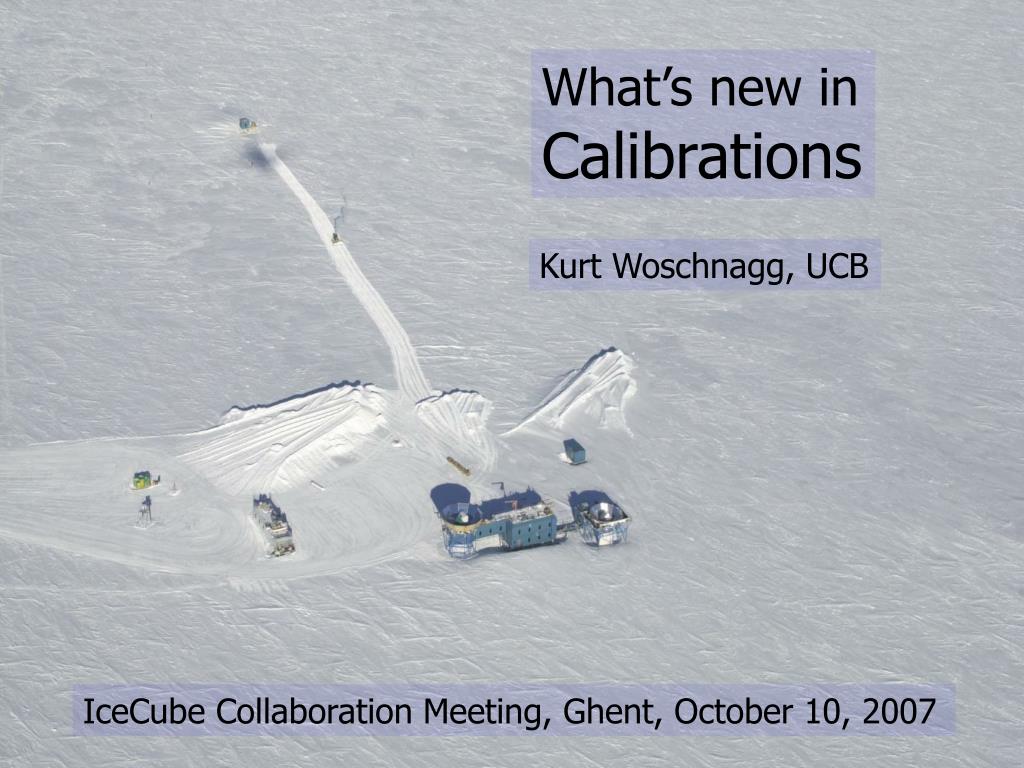 What’s new in Calibrations

Kurt Woschnagg, UCB

IceCube Collaboration Meeting, Ghent, October 10, 2007